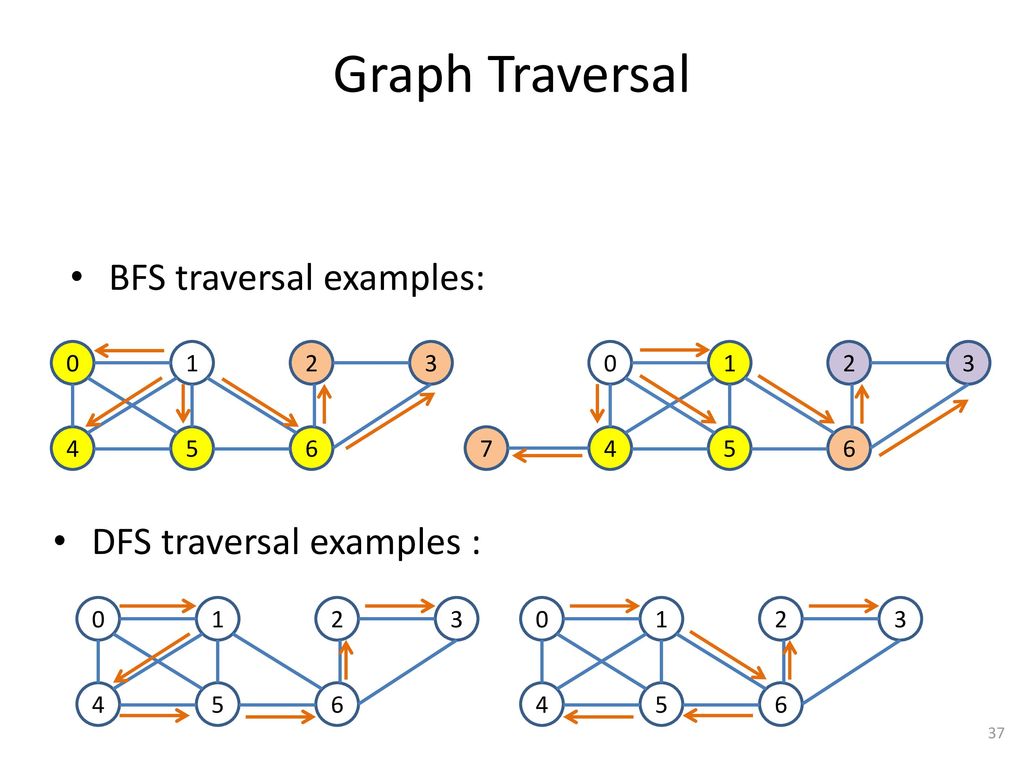 Graph Traversal

• BFS traversal examples:

0 1 2 3
4 5 6

0 1 2 3
7 4 5 6

• DFS traversal examples :

0 1 2 3
4 5 6

0 1 2 3
4 5 6

37